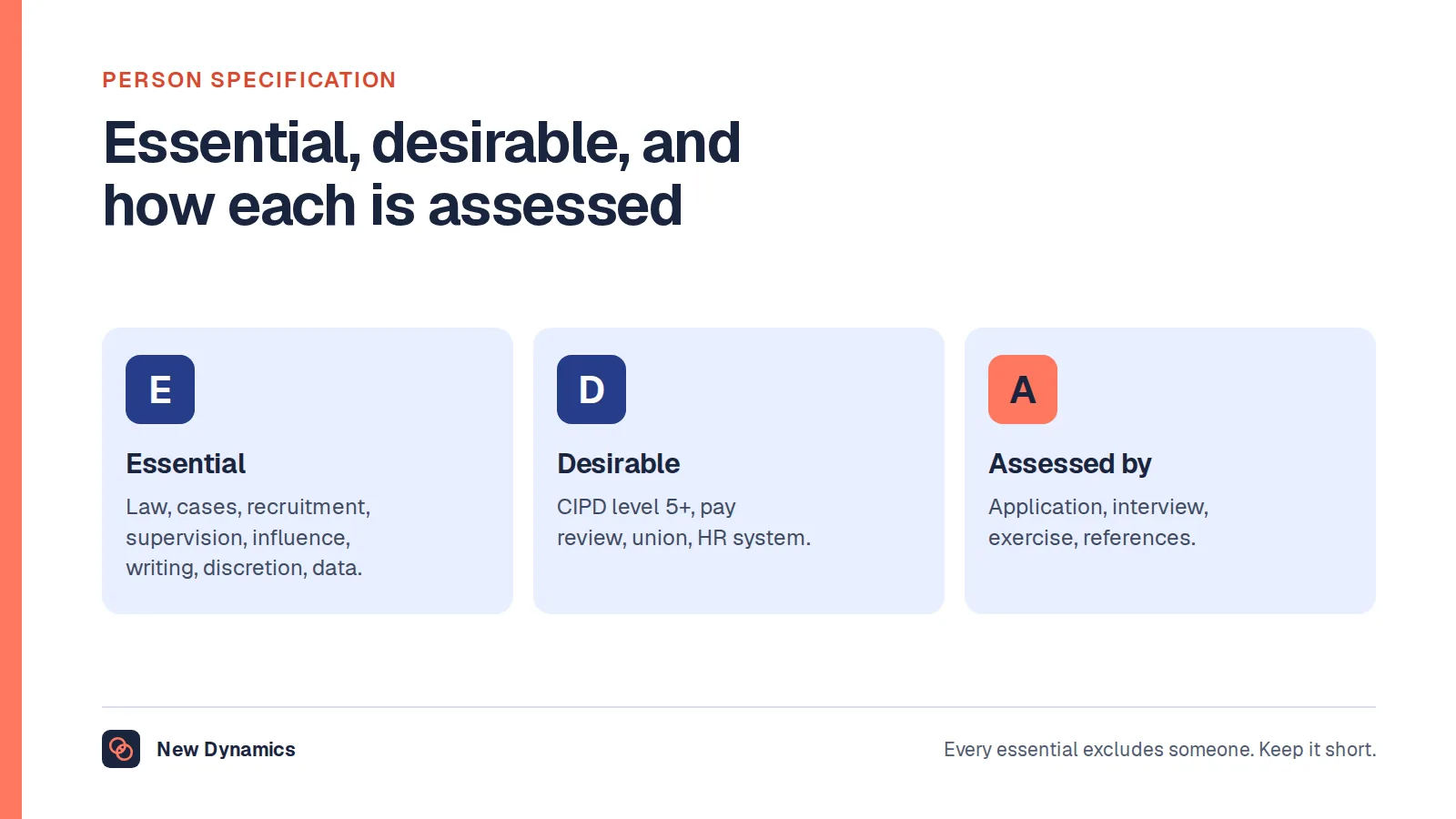 PERSON SPECIFICATION

Essential, desirable, and how each is assessed

E

Essential

Law, cases, recruitment, supervision, influence, writing, discretion, data.

D

Desirable

CIPD level 5+, pay review, union, HR system.

A

Assessed by

Application, interview, exercise, references.

New Dynamics

Every essential excludes someone. Keep it short.